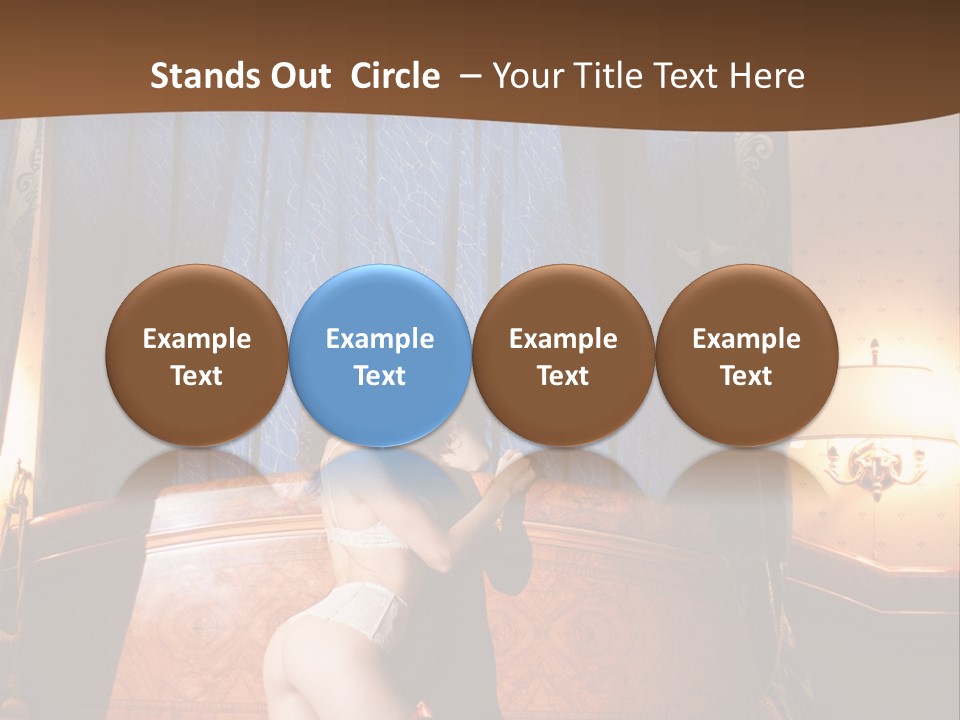 Stands Out Circle – Your Title Text Here

Example Text

Example Text

Example Text

Example Text